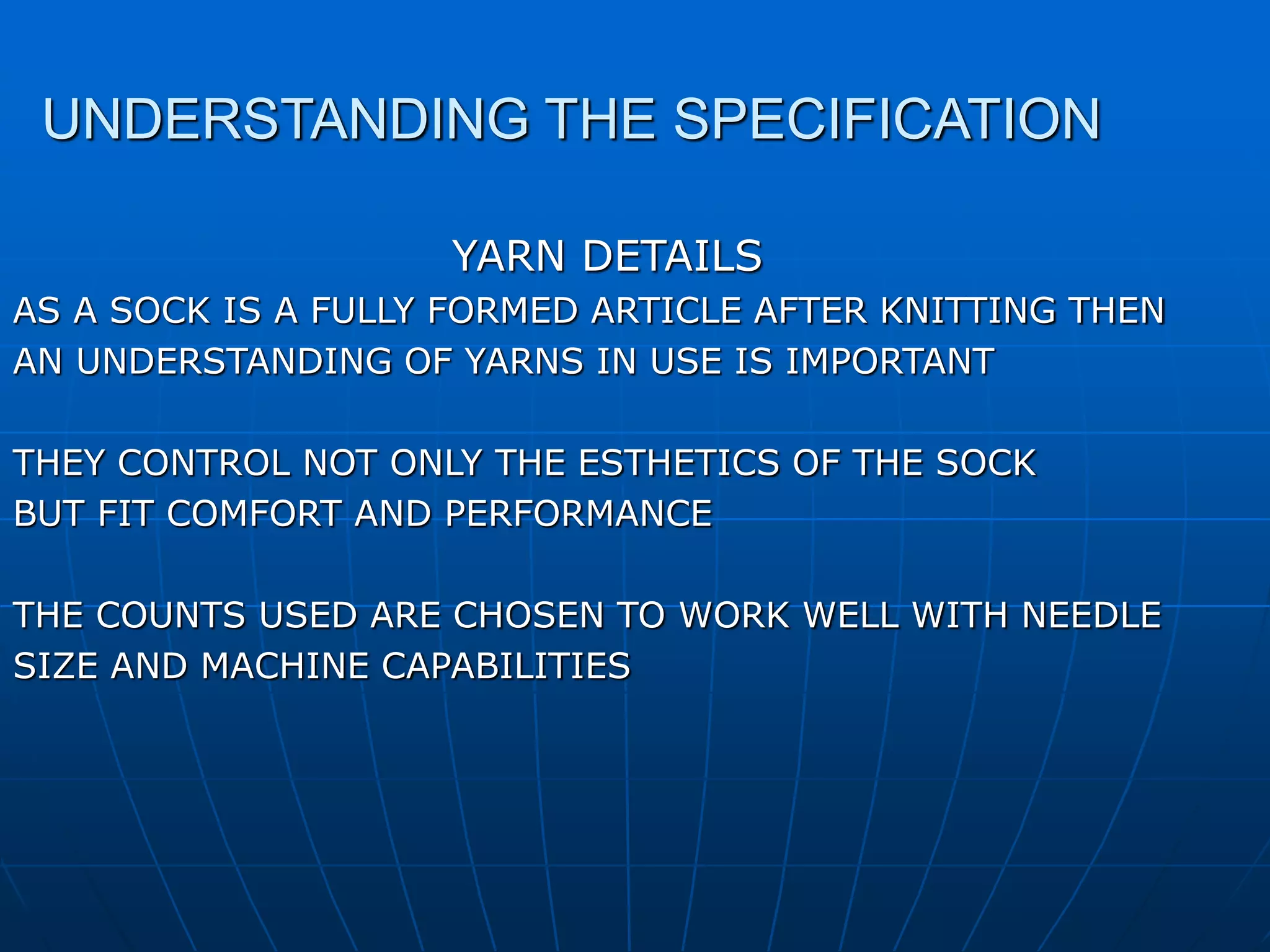 UNDERSTANDING THE SPECIFICATION

YARN DETAILS

AS A SOCK IS A FULLY FORMED ARTICLE AFTER KNITTING THEN AN UNDERSTANDING OF YARNS IN USE IS IMPORTANT

THEY CONTROL NOT ONLY THE ESTHETICS OF THE SOCK BUT FIT COMFORT AND PERFORMANCE

THE COUNTS USED ARE CHOSEN TO WORK WELL WITH NEEDLE SIZE AND MACHINE CAPABILITIES